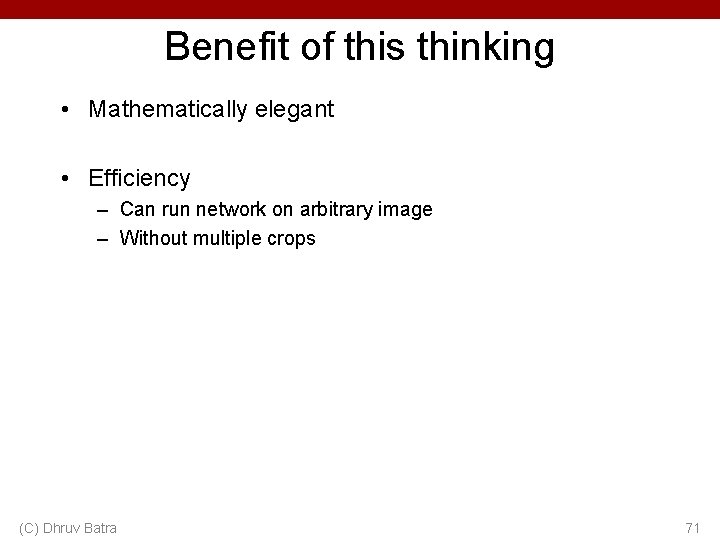 Benefit of this thinking

• Mathematically elegant

• Efficiency
  – Can run network on arbitrary image
  – Without multiple crops

(C) Dhruv Batra

71